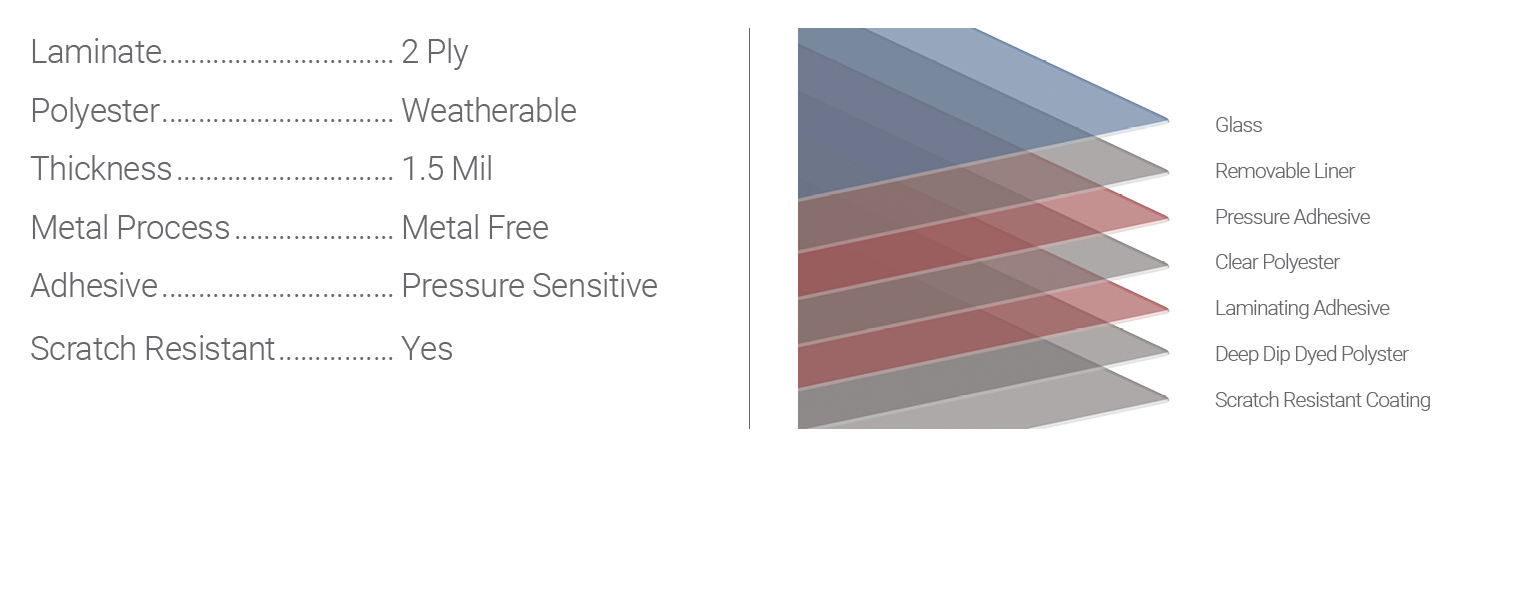 Laminate.............................. 2 Ply
Polyester.............................. Weatherable
Thickness............................ 1.5 Mil
Metal Process..................... Metal Free
Adhesive.............................. Pressure Sensitive
Scratch Resistant............... Yes

Glass
Removable Liner
Pressure Adhesive
Clear Polyester
Laminating Adhesive
Deep Dip Dyed Polyster
Scratch Resistant Coating